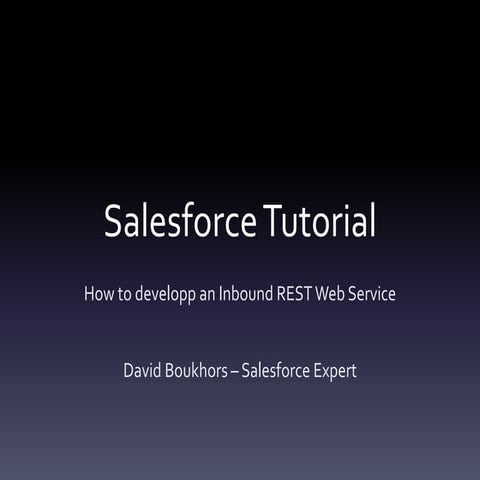 Salesforce Tutorial

How to developp an Inbound REST Web Service

David Boukhors – Salesforce Expert